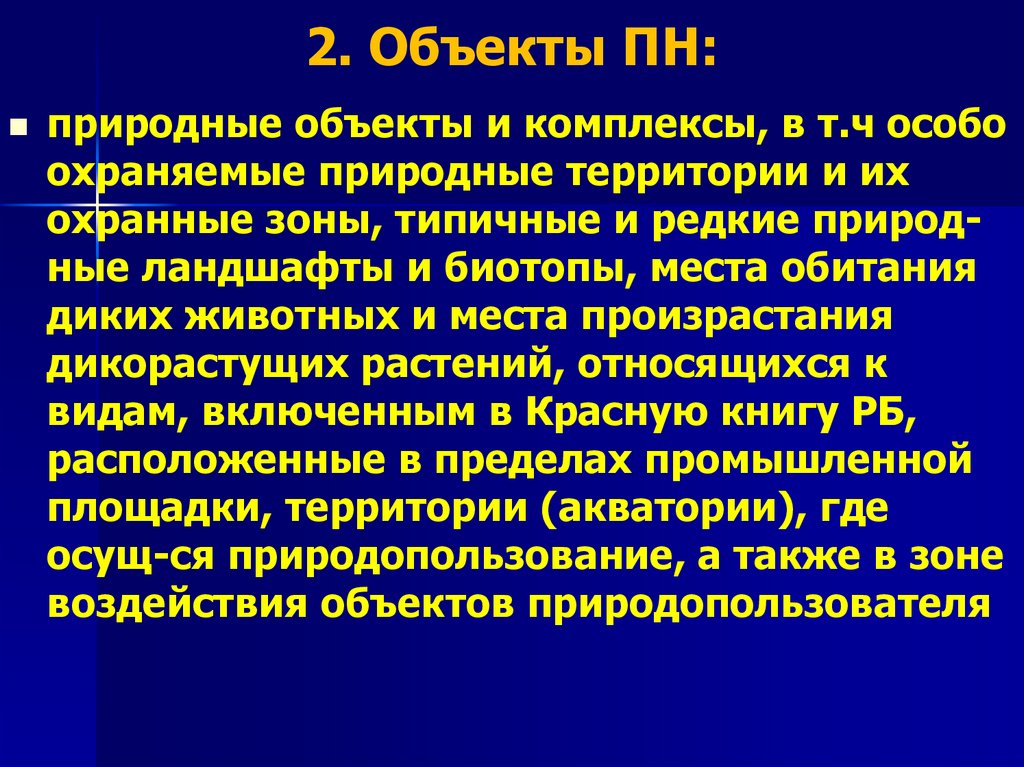 2. Объекты ПН:

природные объекты и комплексы, в т.ч особо охраняемые природные территории и их охранные зоны, типичные и редкие природные ландшафты и биотопы, места обитания диких животных и места произрастания дикорастущих растений, относящихся к видам, включенным в Красную книгу РБ, расположенные в пределах промышленной площадки, территории (акватории), где осущ-ся природопользование, а также в зоне воздействия объектов природопользователя